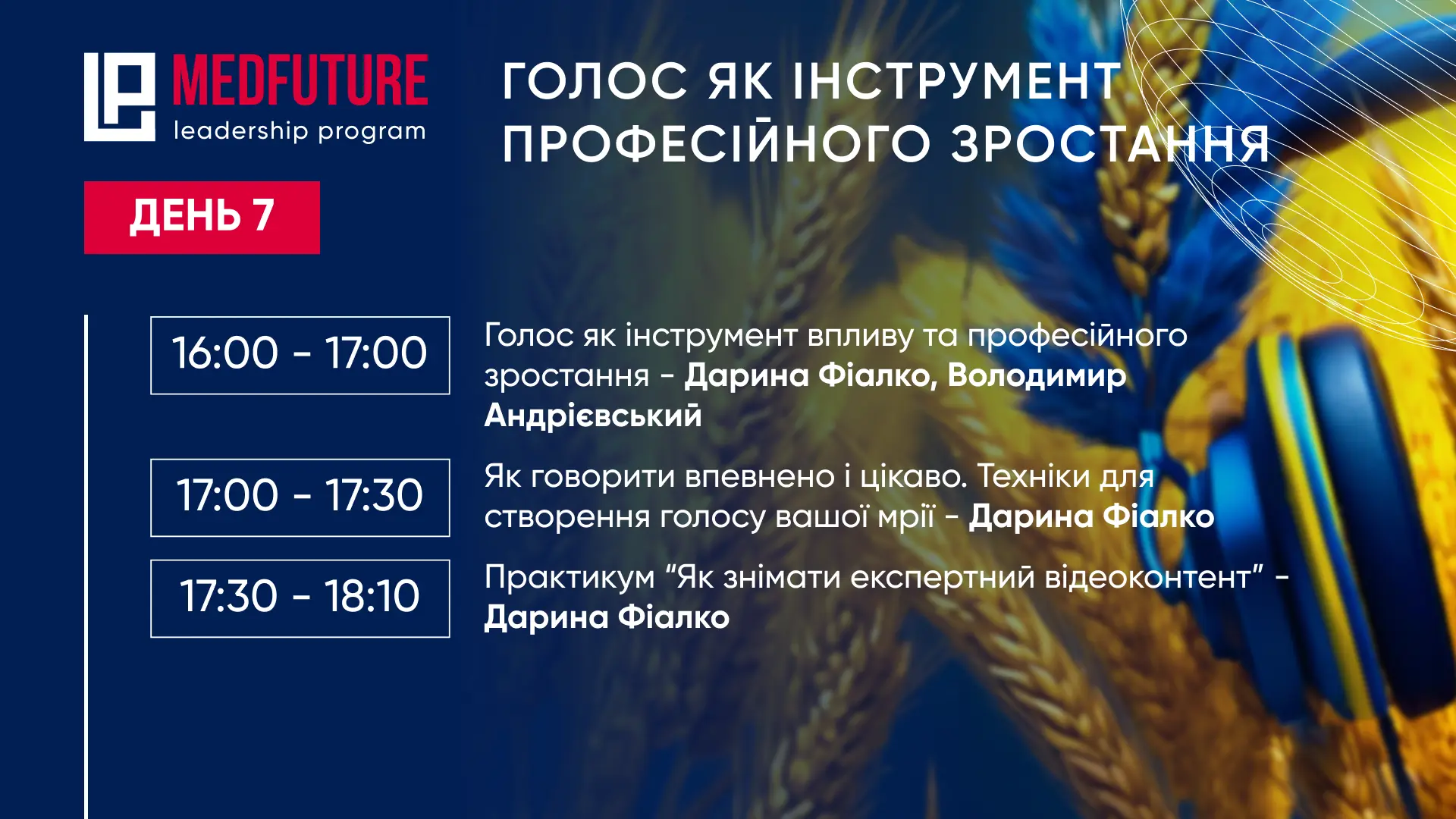 MEDFUTURE
leadership program

ГОЛОС ЯК ІНСТРУМЕНТ ПРОФЕСІЙНОГО ЗРОСТАННЯ

ДЕНЬ 7

16:00 - 17:00

Голос як інструмент впливу та професійного зростання - Дарина Фіалко, Володимир Андрієвський

17:00 - 17:30

Як говорити впевнено і цікаво. Техніки для створення голосу вашої мрії - Дарина Фіалко

17:30 - 18:10

Практикум “Як знімати експертний відеоконтент” - Дарина Фіалко